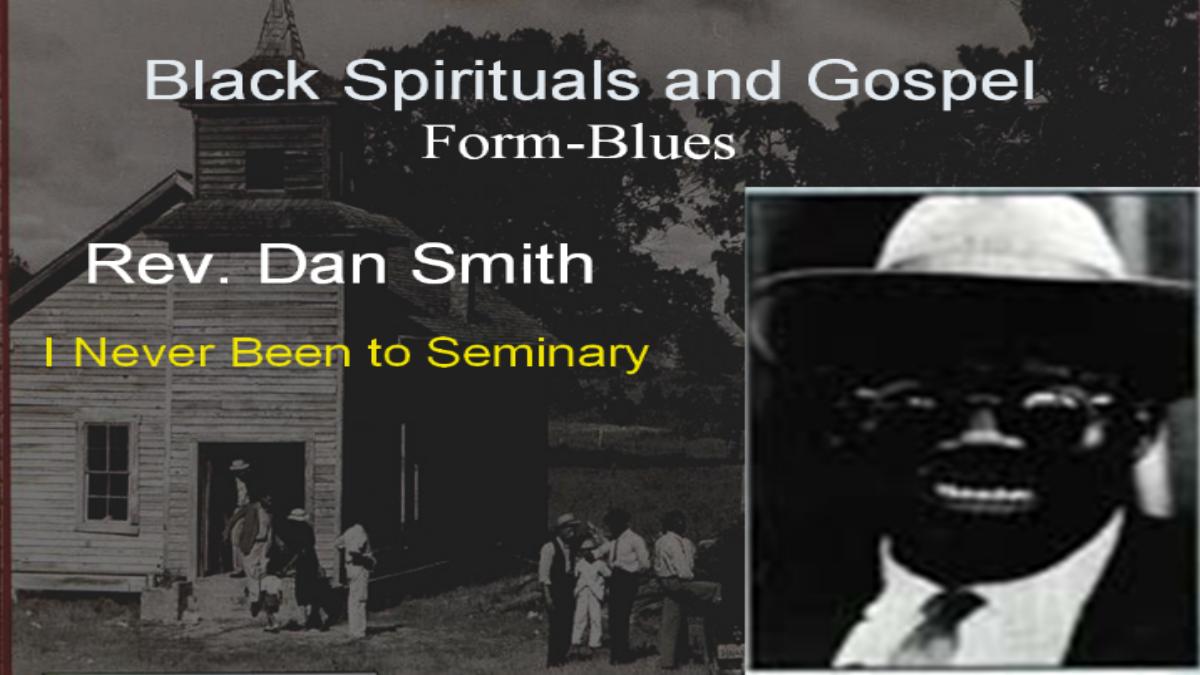 Black Spirituals and Gospel
Form-Blues

Rev. Dan Smith

I Never Been to Seminary